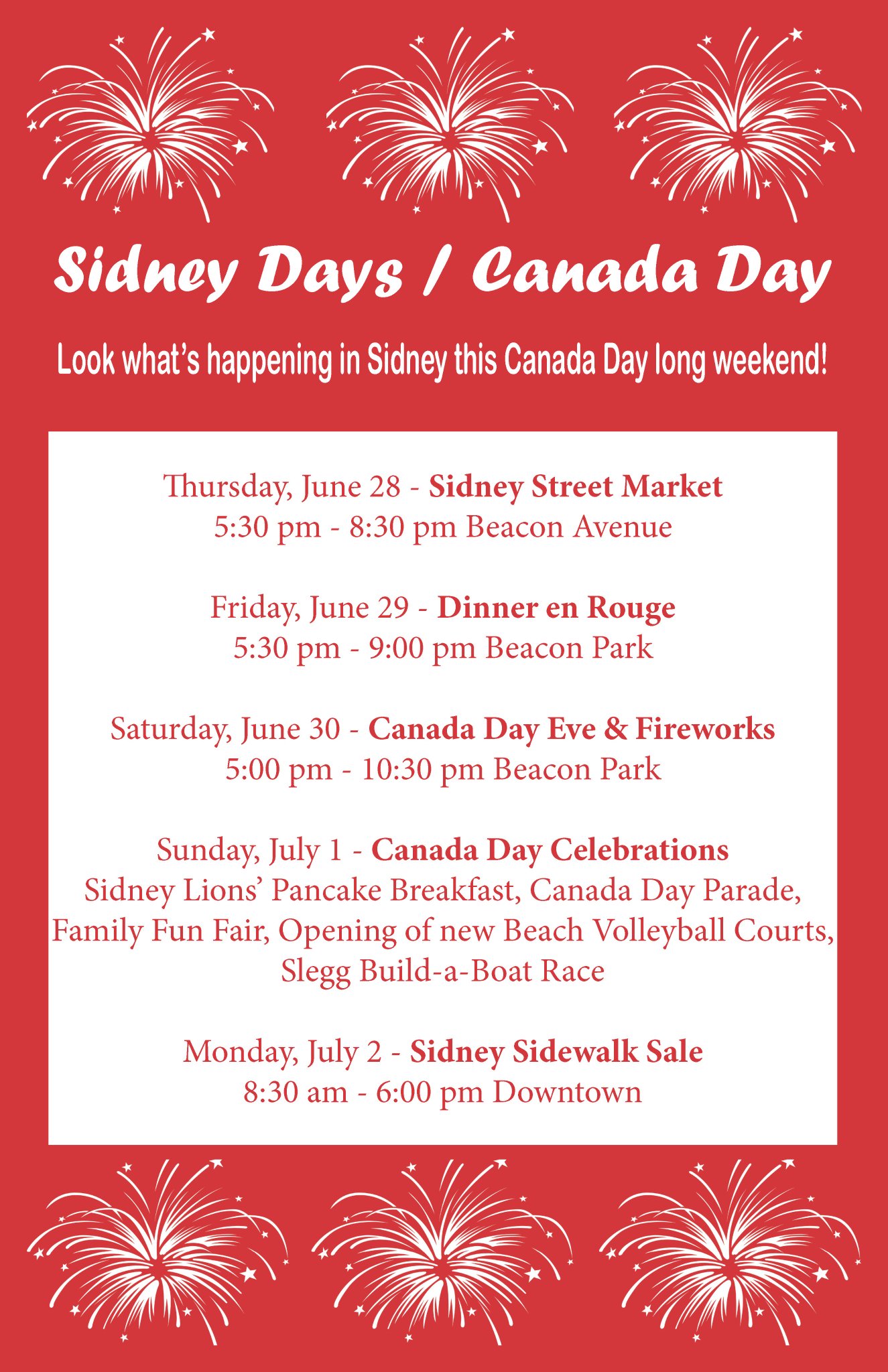 Sidney Days / Canada Day

Look what's happening in Sidney this Canada Day long weekend!

Thursday, June 28 - Sidney Street Market
5:30 pm - 8:30 pm Beacon Avenue

Friday, June 29 - Dinner en Rouge
5:30 pm - 9:00 pm Beacon Park

Saturday, June 30 - Canada Day Eve & Fireworks
5:00 pm - 10:30 pm Beacon Park

Sunday, July 1 - Canada Day Celebrations
Sidney Lions' Pancake Breakfast, Canada Day Parade, Family Fun Fair, Opening of new Beach Volleyball Courts, Slegg Build-a-Boat Race

Monday, July 2 - Sidney Sidewalk Sale
8:30 am - 6:00 pm Downtown